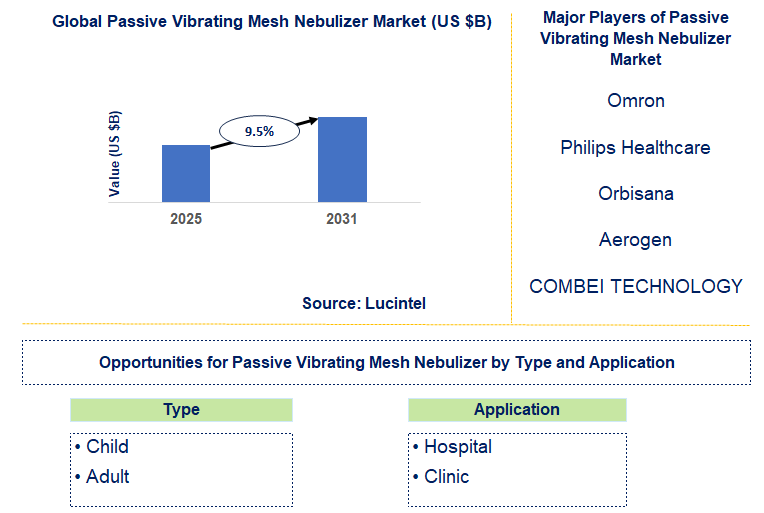 Global Passive Vibrating Mesh Nebulizer Market (US $B)

Value (US $B)

9.5%

2025

2031

Source: Lucintel

Major Players of Passive Vibrating Mesh Nebulizer Market

Omron

Philips Healthcare

Orbisana

Aerogen

COMBEI TECHNOLOGY

Opportunities for Passive Vibrating Mesh Nebulizer by Type and Application

Type

• Child
• Adult

Application

• Hospital
• Clinic